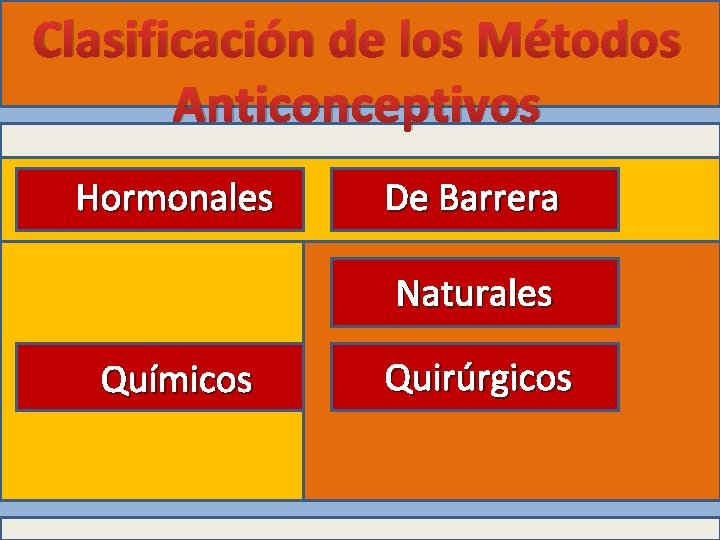 Clasificación de los Métodos Anticonceptivos

Hormonales

De Barrera

Naturales

Químicos

Quirúrgicos